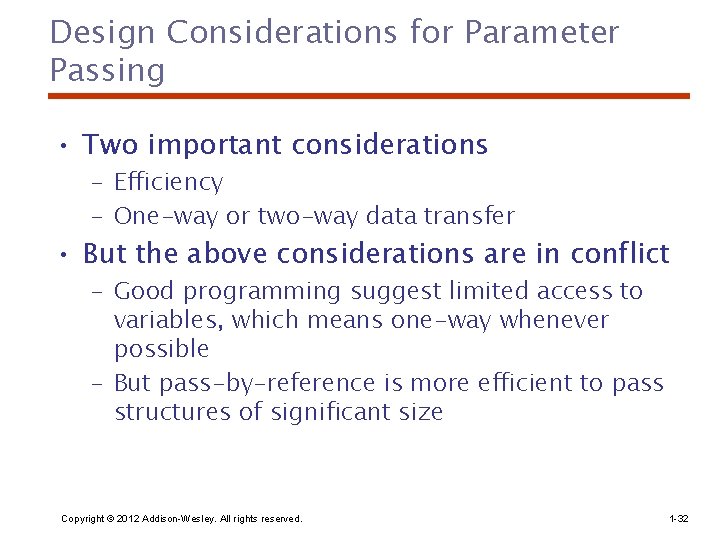 Design Considerations for Parameter Passing

• Two important considerations
 – Efficiency
 – One-way or two-way data transfer
• But the above considerations are in conflict
 – Good programming suggest limited access to variables, which means one-way whenever possible
 – But pass-by-reference is more efficient to pass structures of significant size

Copyright © 2012 Addison-Wesley. All rights reserved.

1-32